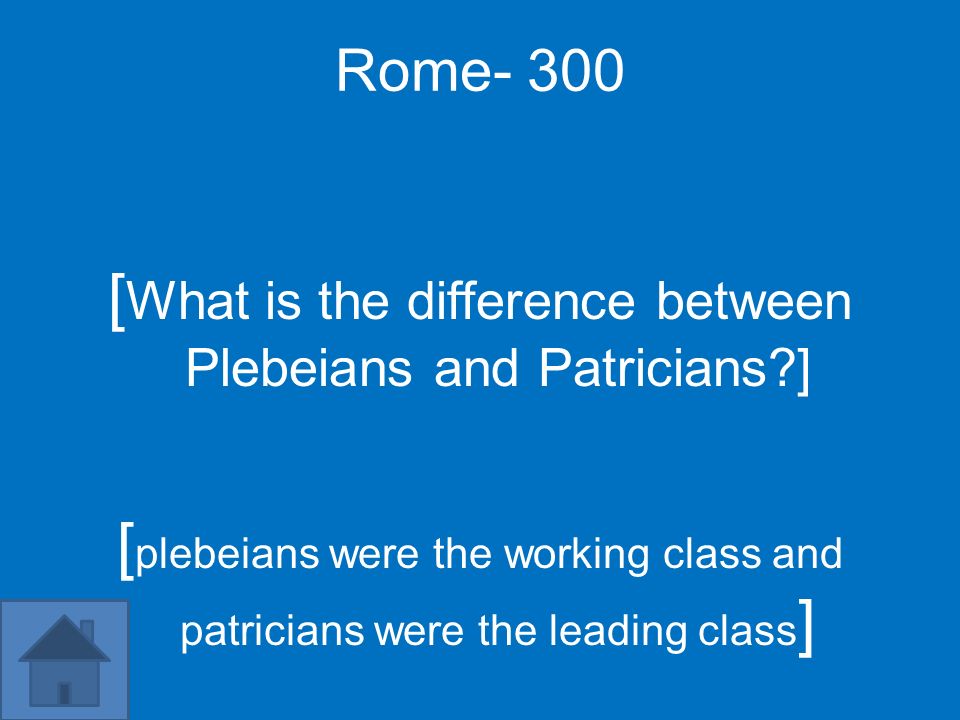 Rome- 300

[What is the difference between Plebeians and Patricians?]

[plebeians were the working class and patricians were the leading class]